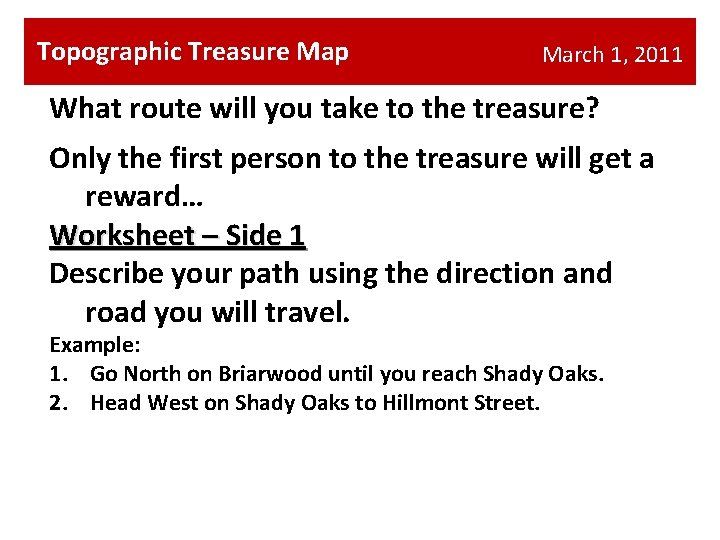 Topographic Treasure Map

March 1, 2011

What route will you take to the treasure?

Only the first person to the treasure will get a reward…

Worksheet – Side 1

Describe your path using the direction and road you will travel.

Example:

1. Go North on Briarwood until you reach Shady Oaks.
2. Head West on Shady Oaks to Hillmont Street.